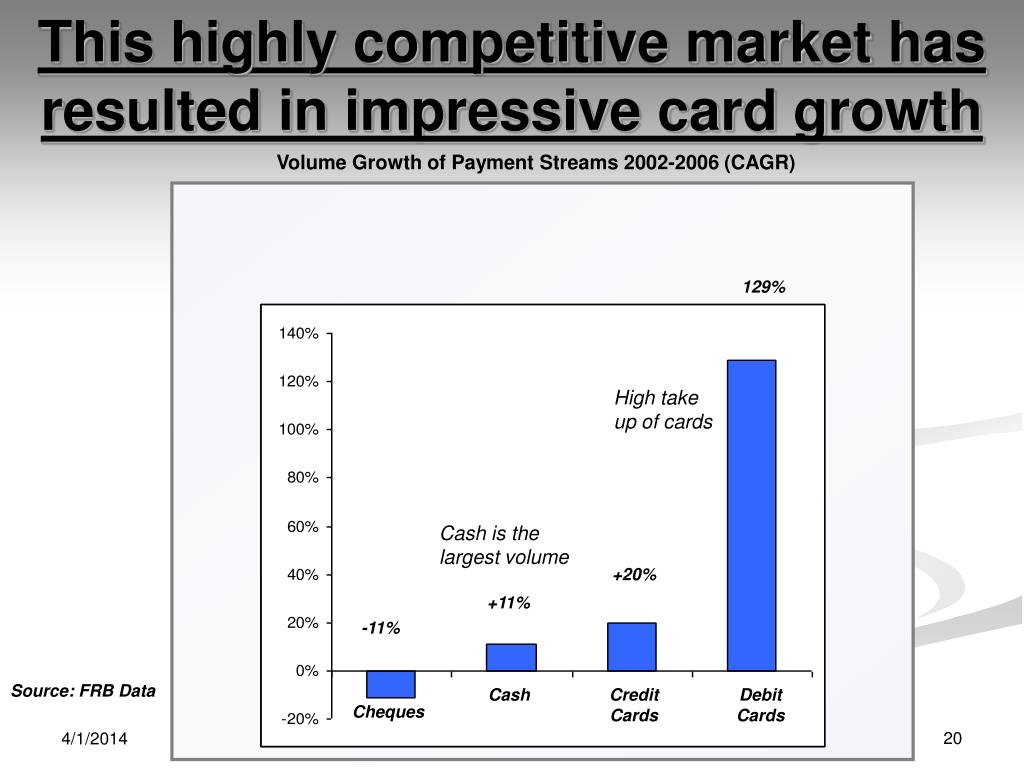 This highly competitive market has resulted in impressive card growth

Volume Growth of Payment Streams 2002-2006 (CAGR)

129%

140%
120%
100%
80%
60%
40%
20%
0%
-20%

High take up of cards

Cash is the largest volume

+20%

+11%

-11%

Cheques

Cash

Credit Cards

Debit Cards

Source: FRB Data

4/1/2014

20